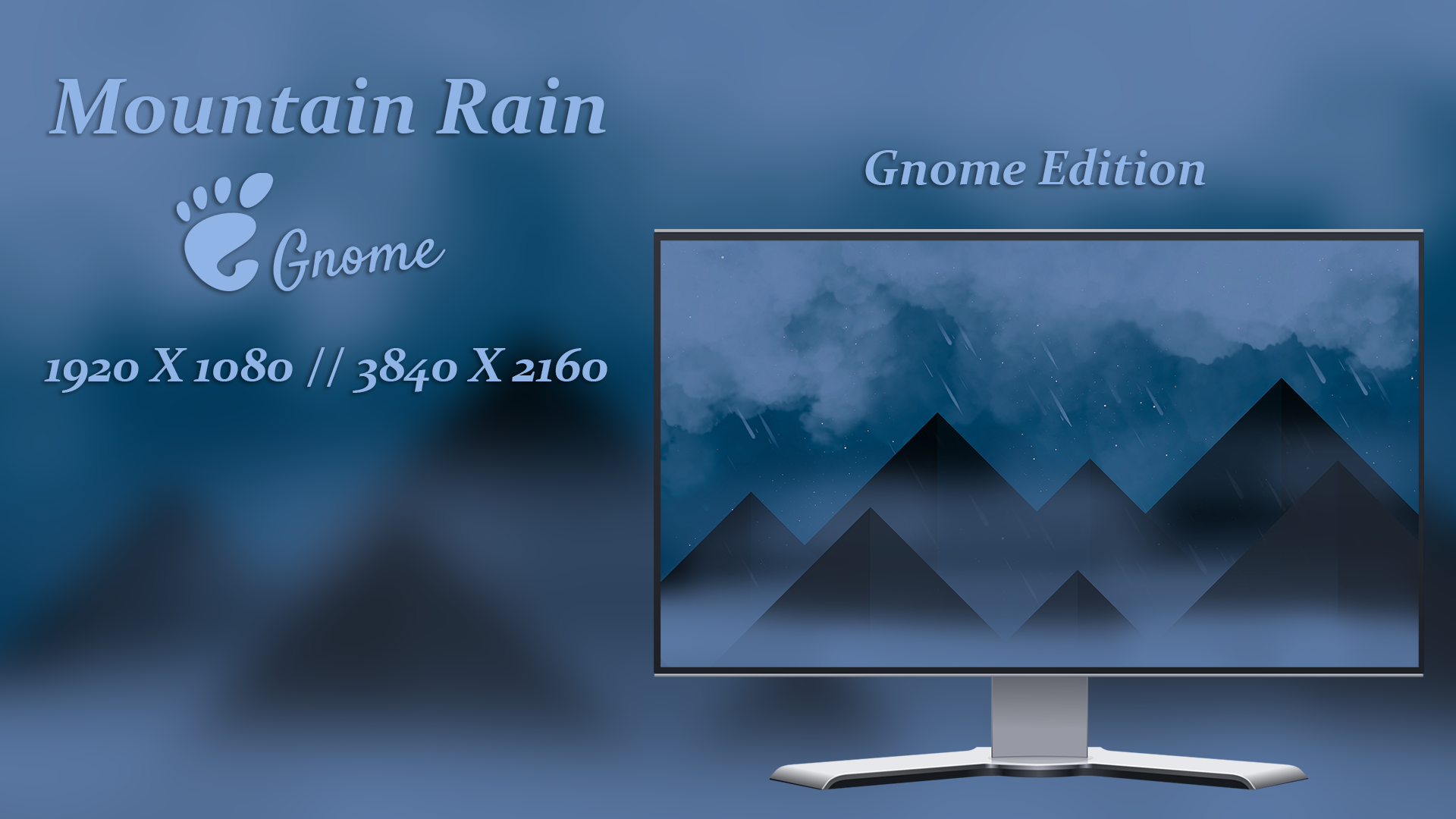 Mountain Rain

Gnome

1920 X 1080 // 3840 X 2160

Gnome Edition